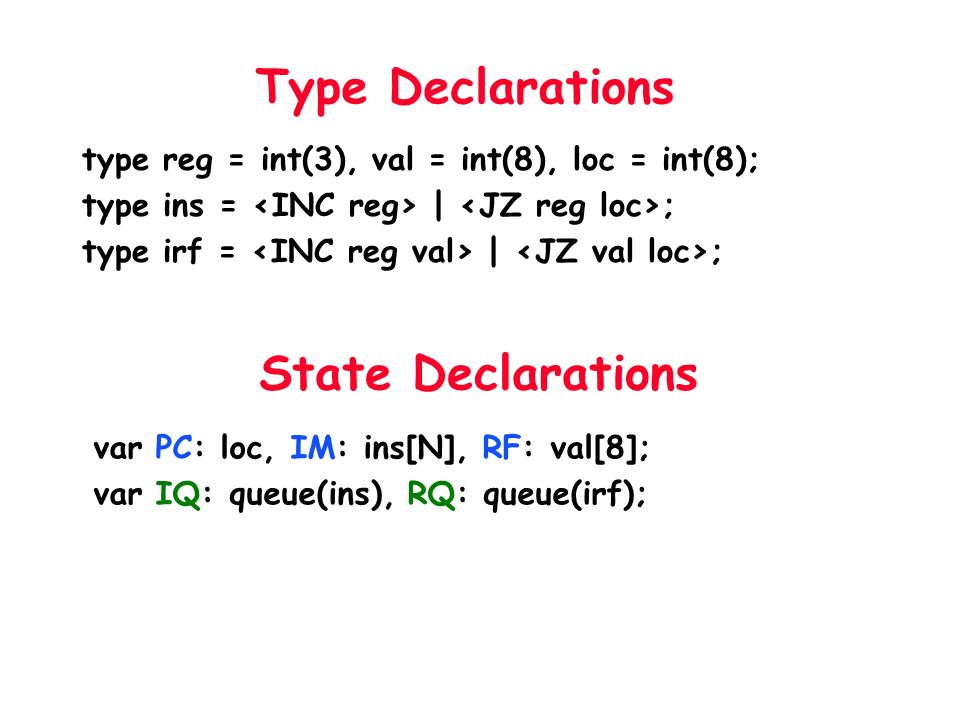 Type Declarations

type reg = int(3), val = int(8), loc = int(8);
type ins = <INC reg> | <JZ reg loc>;
type irf = <INC reg val> | <JZ val loc>;

State Declarations

var PC: loc, IM: ins[N], RF: val[8];
var IQ: queue(ins), RQ: queue(irf);